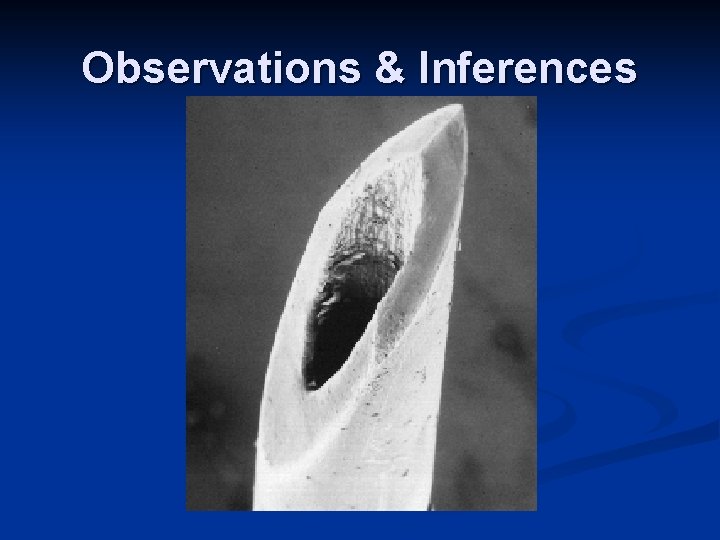 Observations & Inferences